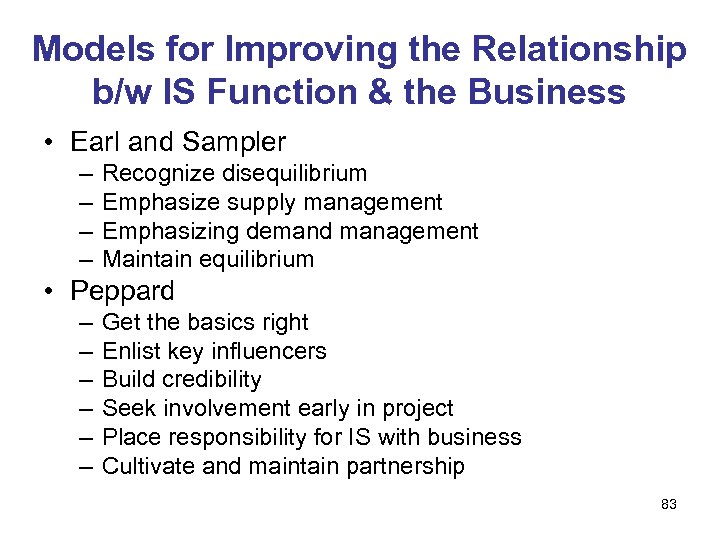 Models for Improving the Relationship b/w IS Function & the Business

• Earl and Sampler
– Recognize disequilibrium
– Emphasize supply management
– Emphasizing demand management
– Maintain equilibrium

• Peppard
– Get the basics right
– Enlist key influencers
– Build credibility
– Seek involvement early in project
– Place responsibility for IS with business
– Cultivate and maintain partnership

83